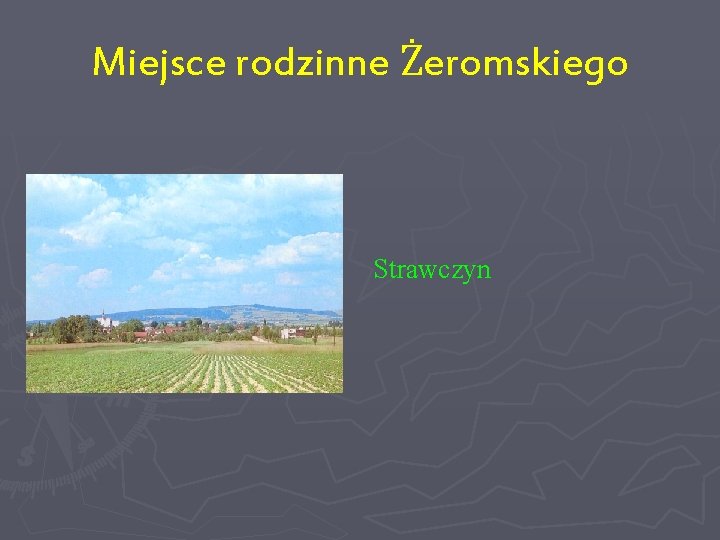 Miejsce rodzinne Żeromskiego

Strawczyn